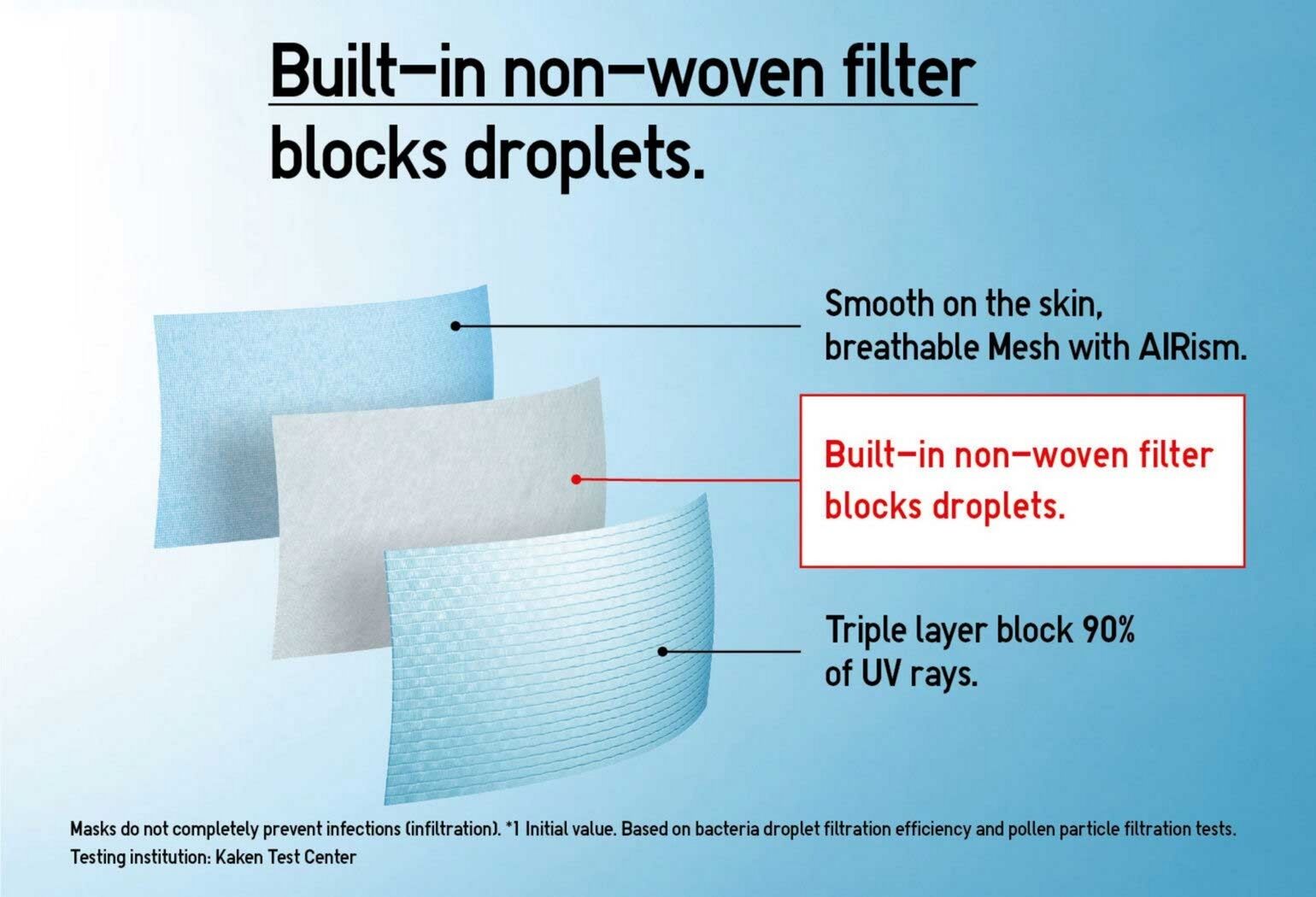 Built-in non-woven filter blocks droplets.

Smooth on the skin, breathable Mesh with AIRism.

Built-in non-woven filter blocks droplets.

Triple layer block 90% of UV rays.

Masks do not completely prevent infections (infiltration). *1 Initial value. Based on bacteria droplet filtration efficiency and pollen particle filtration tests.
Testing institution: Kaken Test Center